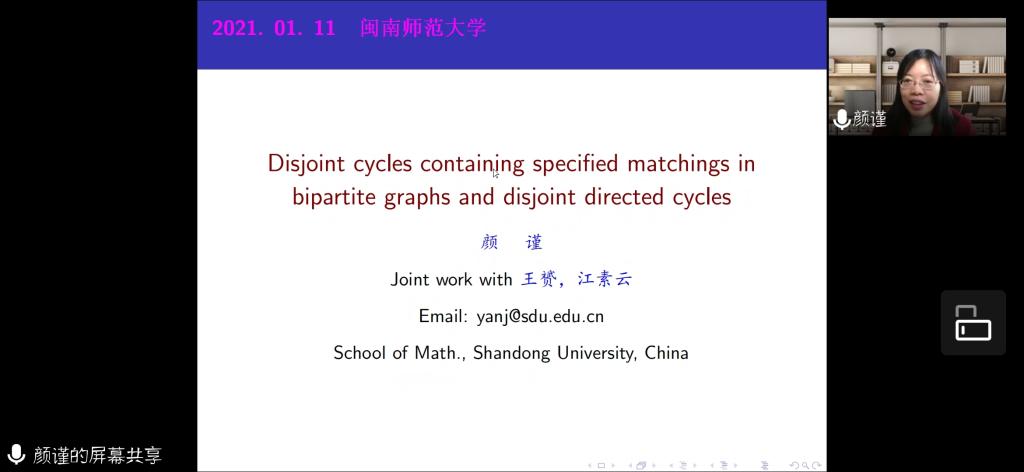 2021. 01. 11 闽南师范大学

颜谨

Disjoint cycles containing specified matchings in bipartite graphs and disjoint directed cycles

颜 谨

Joint work with 王赟，江素云

Email: yanj@sdu.edu.cn

School of Math., Shandong University, China

颜谨的屏幕共享